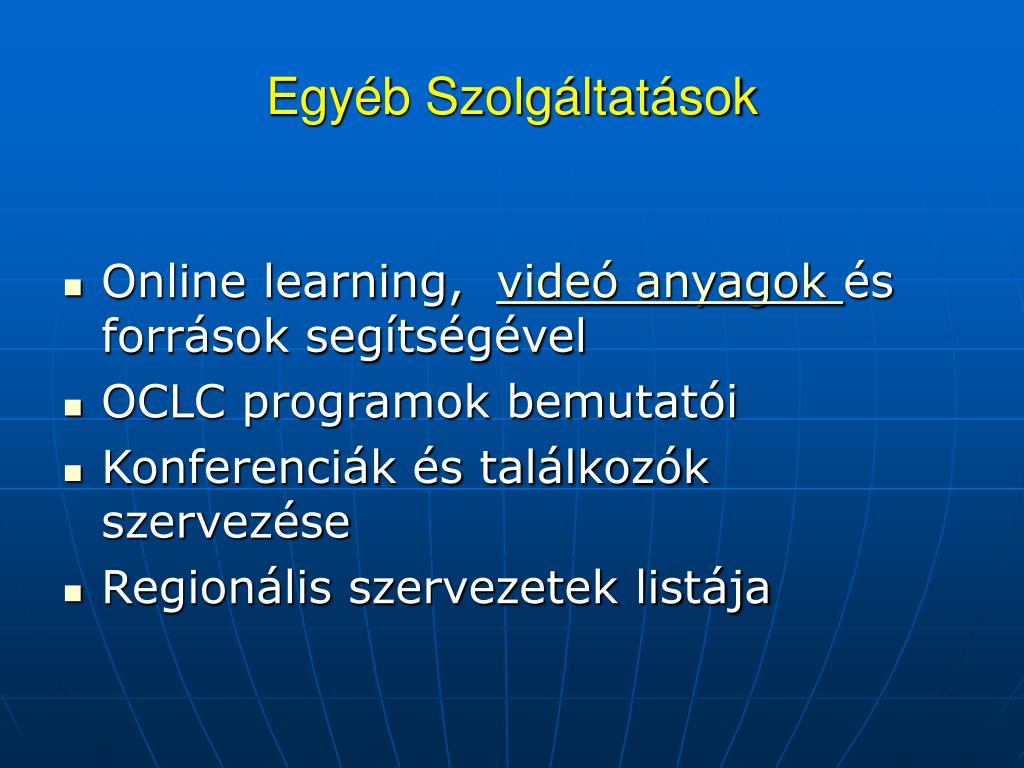 Egyéb Szolgáltatások

- Online learning, videó anyagok és források segítségével
- OCLC programok bemutatói
- Konferenciák és találkozók szervezése
- Regionális szervezetek listája